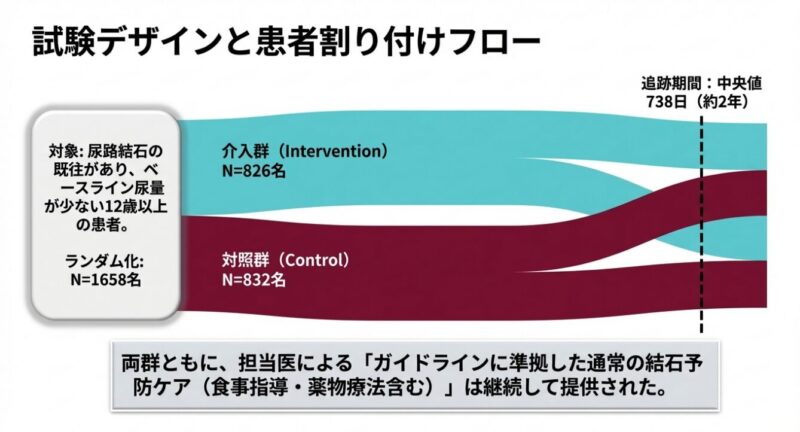 試験デザインと患者割り付けフロー

追跡期間：中央値
738日（約2年）

対象: 尿路結石の既往があり、ベースライン尿量が少ない12歳以上の患者。

ランダム化:
N=1658名

介入群（Intervention）
N=826名

対照群（Control）
N=832名

両群ともに、担当医による「ガイドラインに準拠した通常の結石予防ケア（食事指導・薬物療法含む）」は継続して提供された。